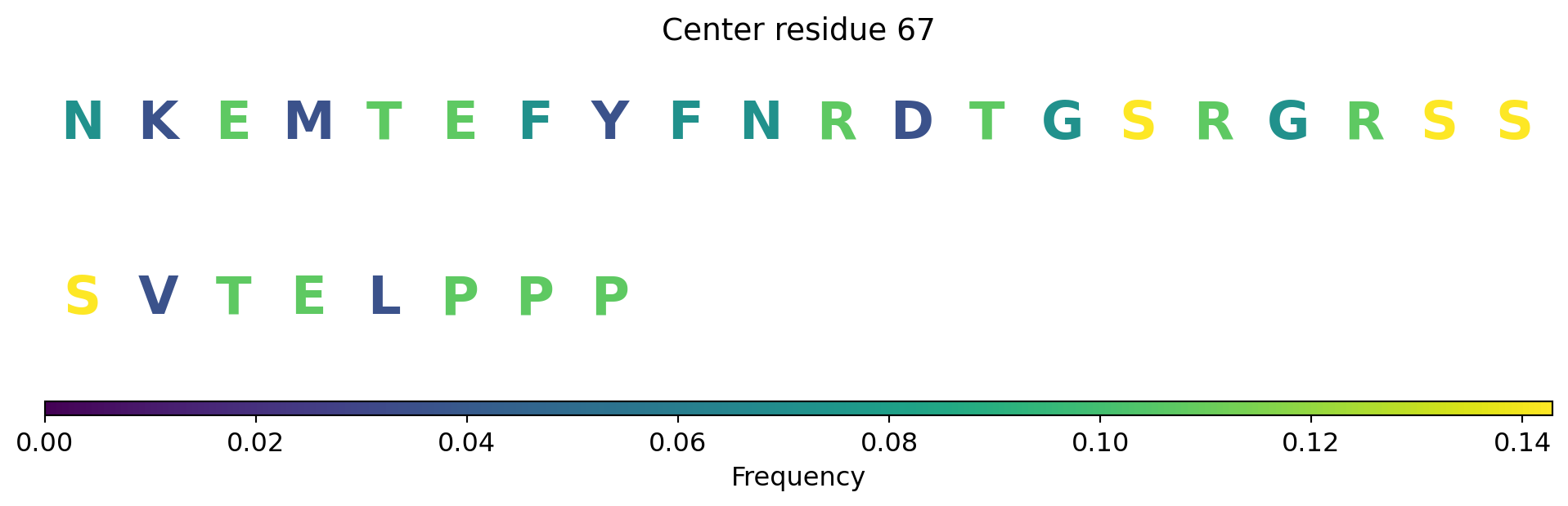 Center residue 67

N K E M T E F Y F N R D T G S R G R S S

S V T E L P P P

0.00 0.02 0.04 0.06 0.08 0.10 0.12 0.14

Frequency